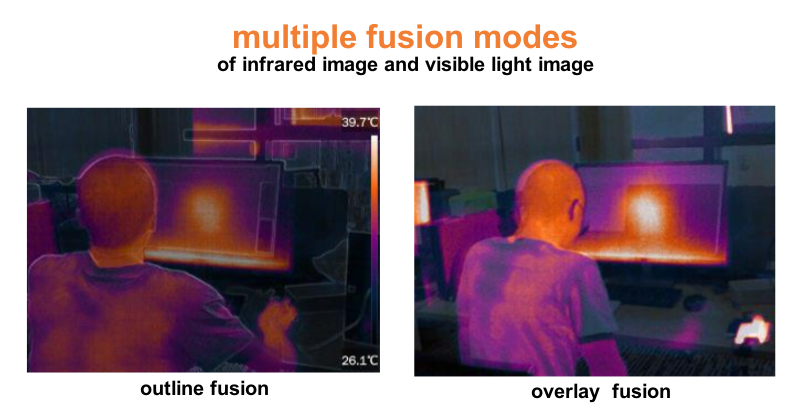 multiple fusion modes
of infrared image and visible light image

39.7℃

26.1℃

outline fusion

overlay fusion